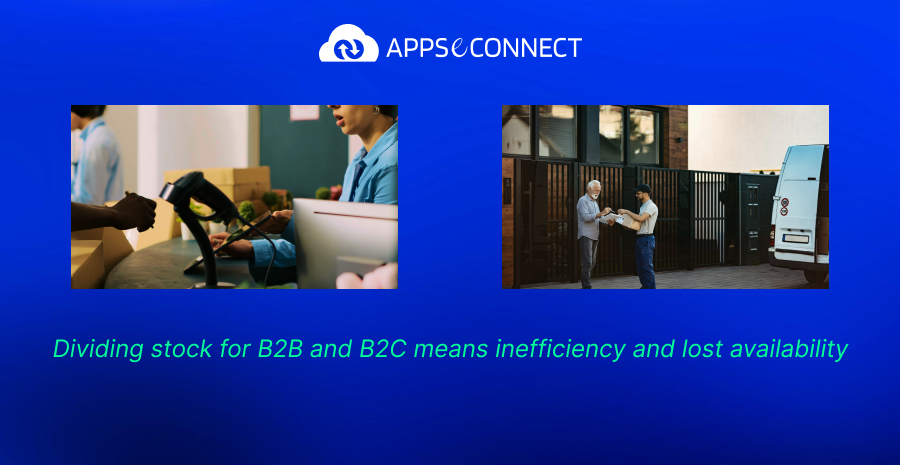 APPSeCONNECT

Dividing stock for B2B and B2C means inefficiency and lost availability